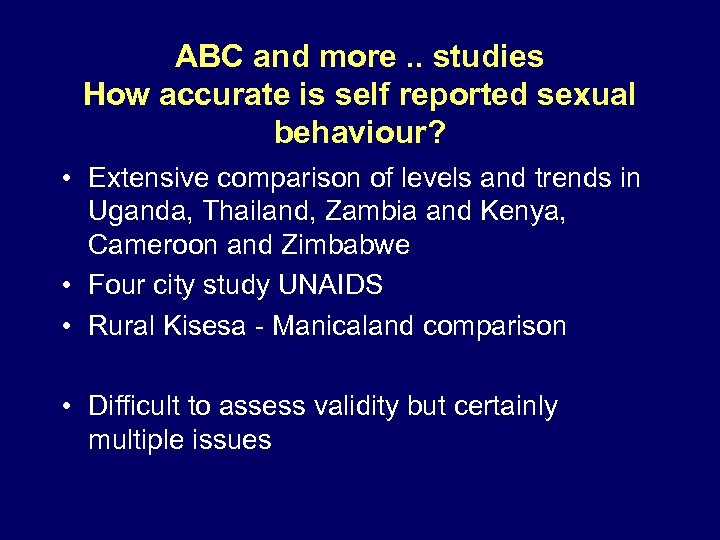 ABC and more .. studies
How accurate is self reported sexual behaviour?

• Extensive comparison of levels and trends in Uganda, Thailand, Zambia and Kenya, Cameroon and Zimbabwe
• Four city study UNAIDS
• Rural Kisesa - Manicaland comparison

• Difficult to assess validity but certainly multiple issues